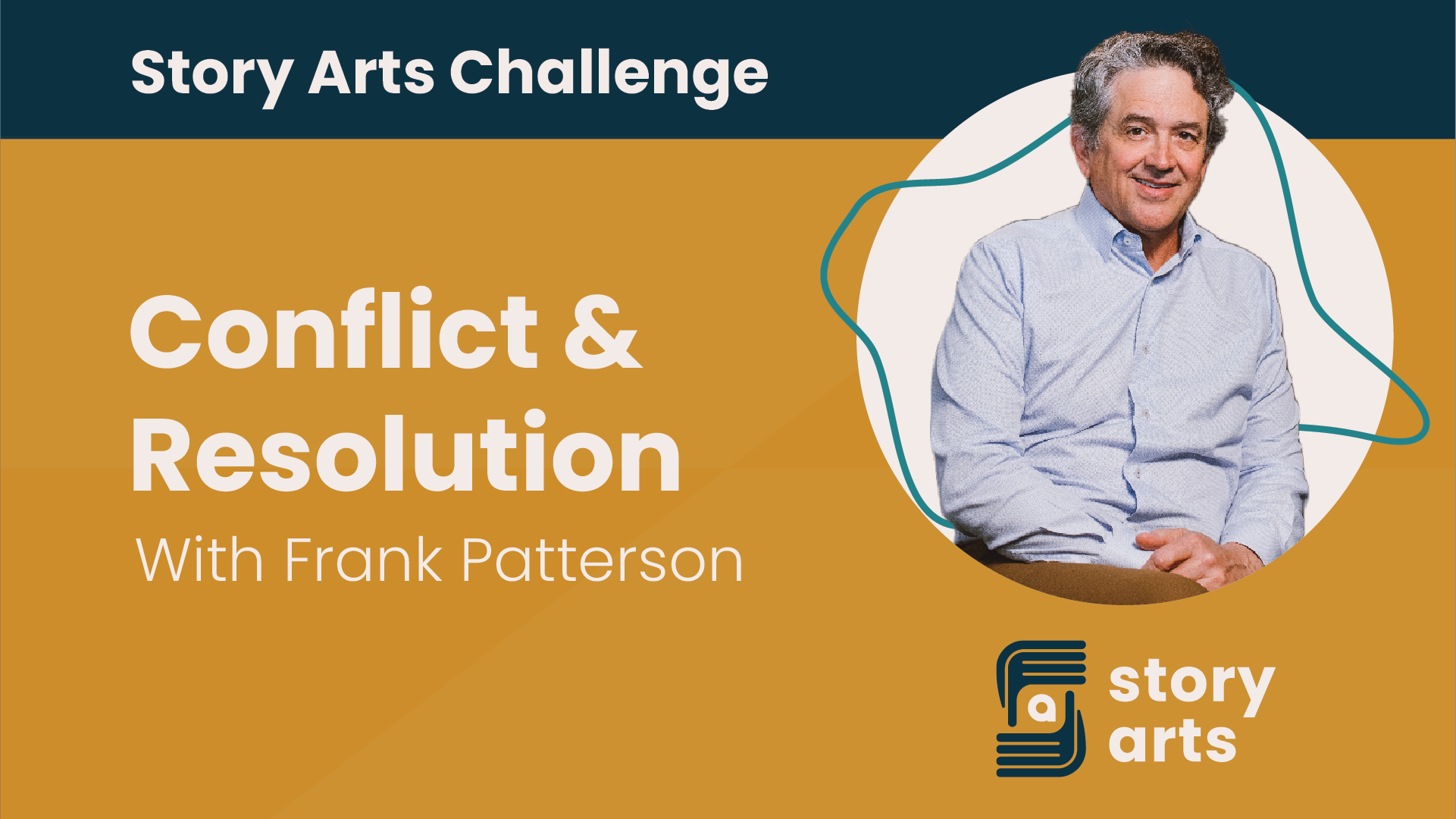 Story Arts Challenge

Conflict & Resolution

With Frank Patterson

a

story arts